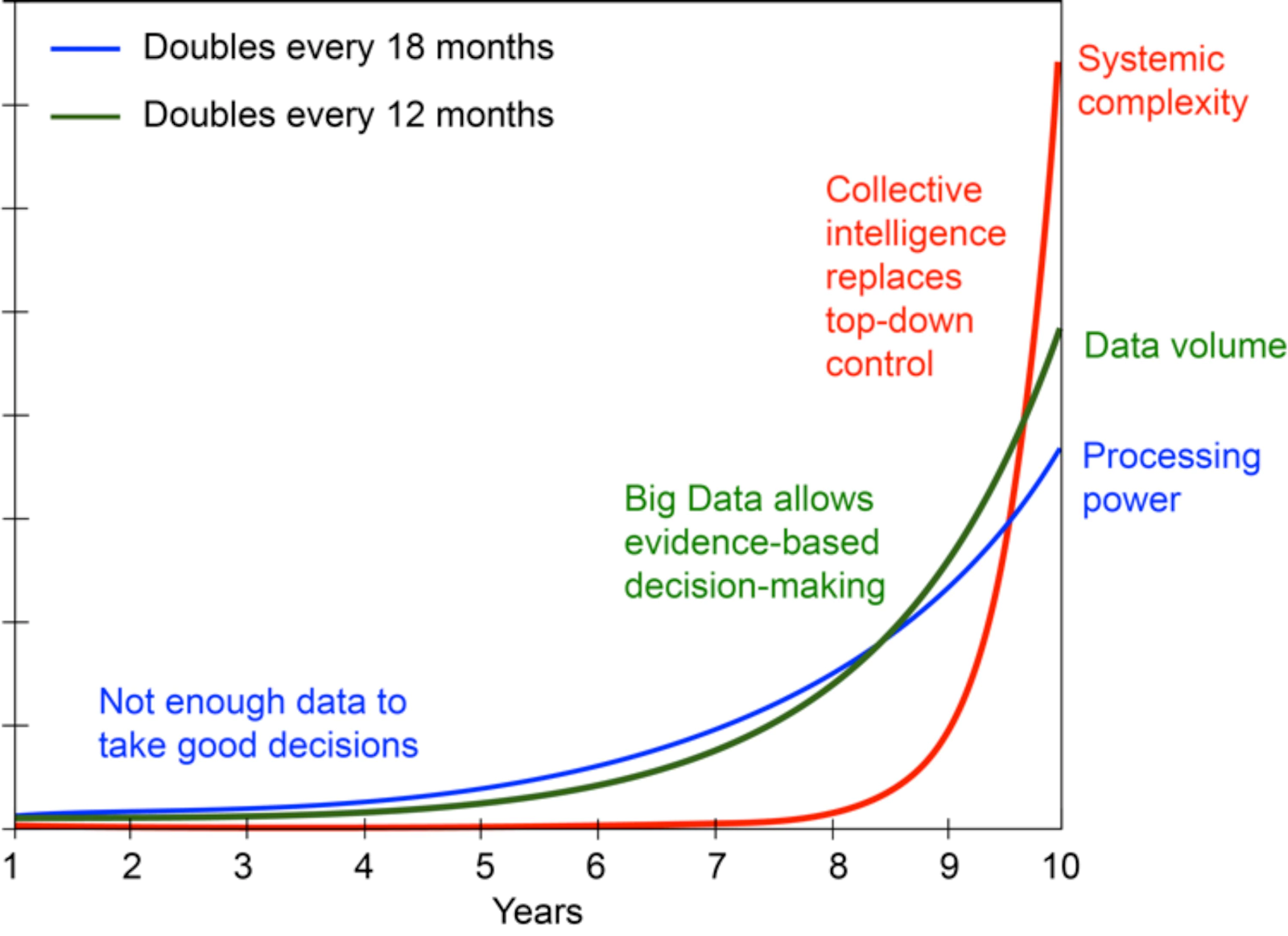 Doubles every 18 months
Doubles every 12 months

Systemic complexity

Collective intelligence replaces top-down control

Data volume

Processing power

Big Data allows evidence-based decision-making

Not enough data to take good decisions

1 2 3 4 5 6 7 8 9 10
Years